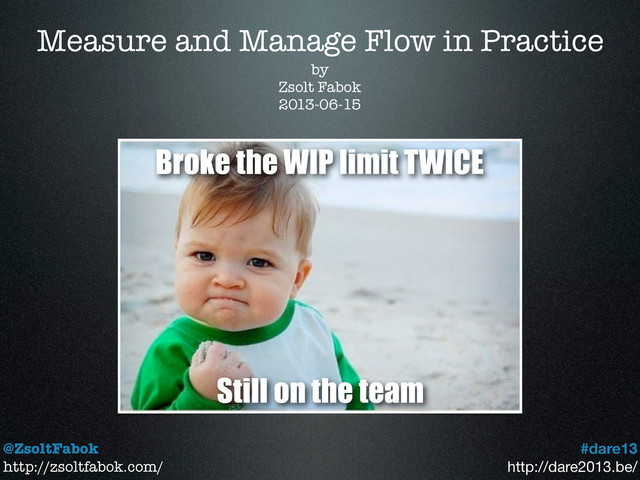 Measure and Manage Flow in Practice

by
Zsolt Fabok
2013-06-15

Broke the WIP limit TWICE

Still on the team

@ZsoltFabok
http://zsoltfabok.com/

#dare13
http://dare2013.be/